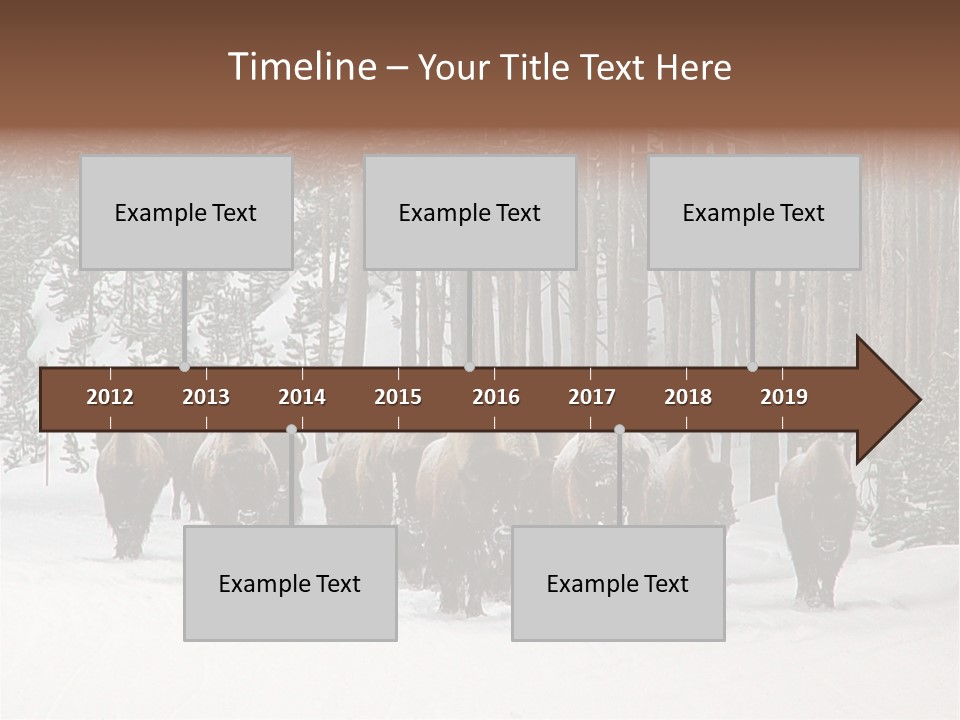 Timeline – Your Title Text Here

Example Text

Example Text

Example Text

2012 2013 2014 2015 2016 2017 2018 2019

Example Text

Example Text